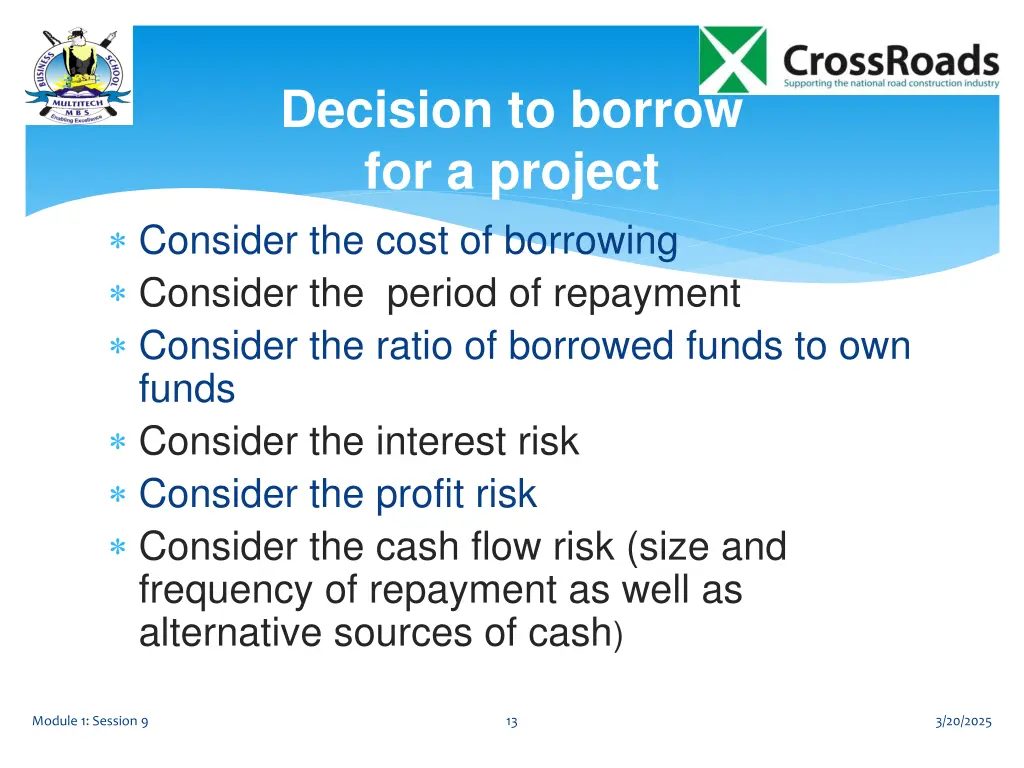 BUSINESS SCHOOL
MULTITECH
M B S
Enabling Excellence

CrossRoads
Supporting the national road construction industry

Decision to borrow
for a project

∗ Consider the cost of borrowing
∗ Consider the period of repayment
∗ Consider the ratio of borrowed funds to own funds
∗ Consider the interest risk
∗ Consider the profit risk
∗ Consider the cash flow risk (size and frequency of repayment as well as alternative sources of cash)

Module 1: Session 9

13

3/20/2025